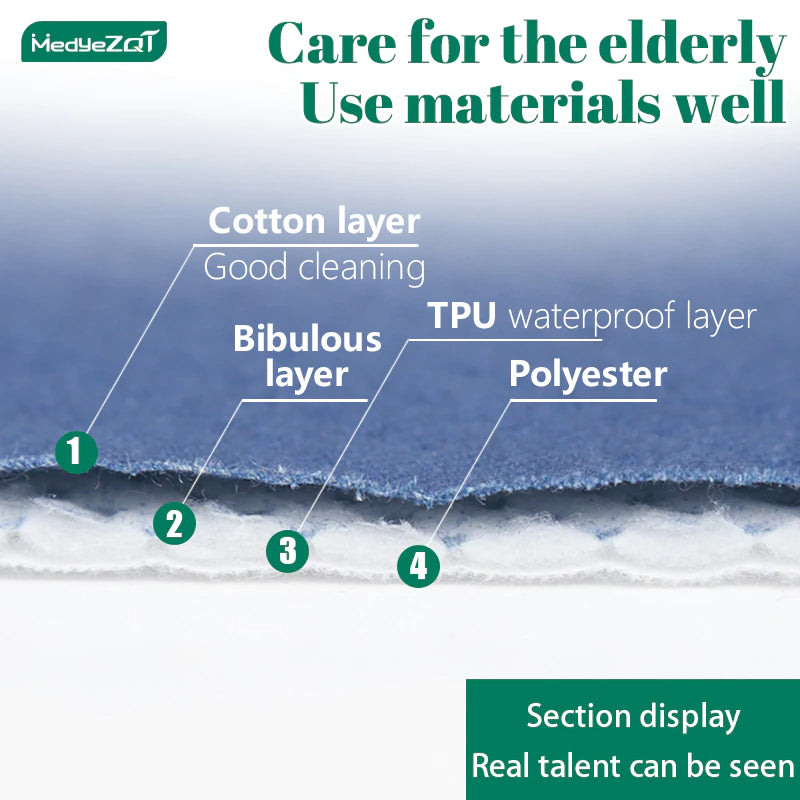 MedyeZQT

Care for the elderly
Use materials well

Cotton layer
Good cleaning

TPU waterproof layer

Bibulous layer

Polyester

1

2

3

4

Section display
Real talent can be seen